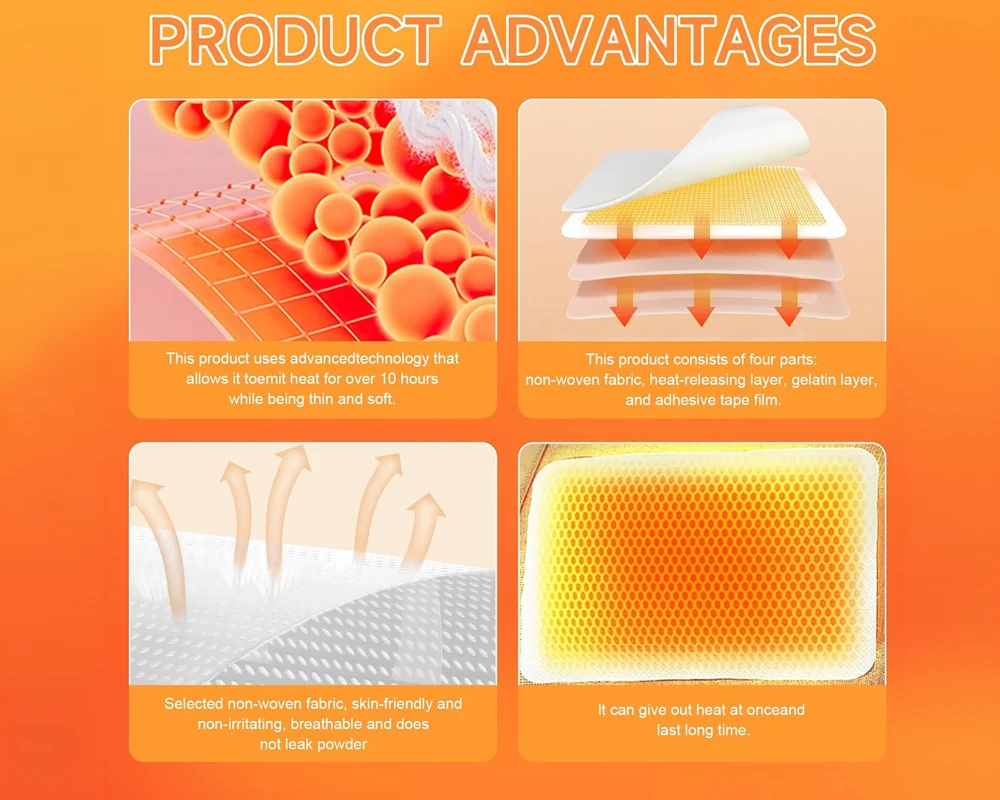 PRODUCT ADVANTAGES

This product uses advancedtechnology that allows it toemit heat for over 10 hours while being thin and soft.

This product consists of four parts: non-woven fabric, heat-releasing layer, gelatin layer, and adhesive tape film.

Selected non-woven fabric, skin-friendly and non-irritating, breathable and does not leak powder

It can give out heat at onceand last long time.